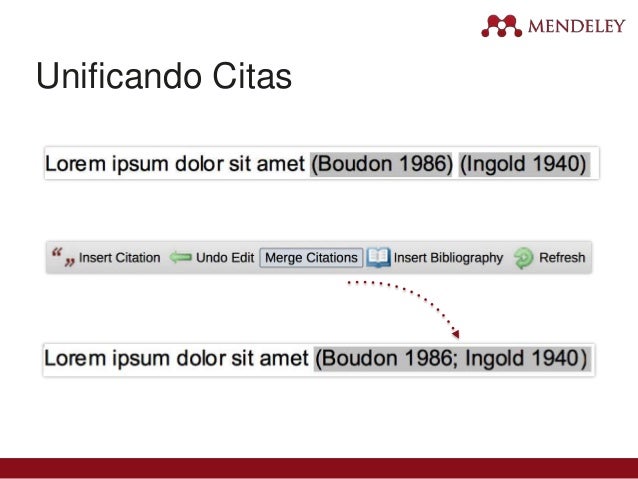 MENDELEY

Unificando Citas

Lorem ipsum dolor sit amet (Boudon 1986) (Ingold 1940)

Insert Citation Undo Edit Merge Citations Insert Bibliography Refresh

Lorem ipsum dolor sit amet (Boudon 1986; Ingold 1940)